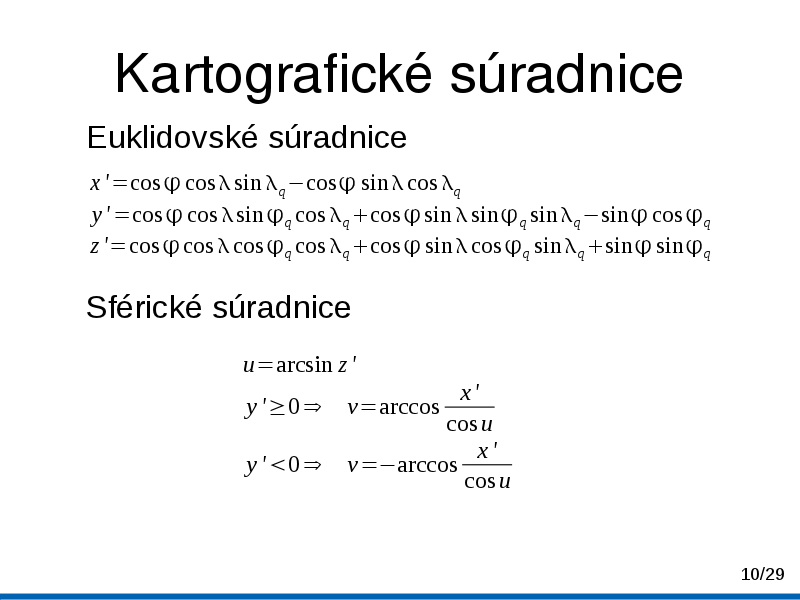 Kartografické súradnice

Euklidovské súradnice

$x' = \cos\varphi \cos\lambda \sin\lambda_q - \cos\varphi \sin\lambda \cos\lambda_q$

$y' = \cos\varphi \cos\lambda \sin\varphi_q \cos\lambda_q + \cos\varphi \sin\lambda \sin\varphi_q \sin\lambda_q - \sin\varphi \cos\varphi_q$

$z' = \cos\varphi \cos\lambda \cos\varphi_q \cos\lambda_q + \cos\varphi \sin\lambda \cos\varphi_q \sin\lambda_q + \sin\varphi \sin\varphi_q$

Sférické súradnice

$u = \arcsin z'$

$y' \geq 0 \Rightarrow \quad v = \arccos \frac{x'}{\cos u}$

$y' < 0 \Rightarrow \quad v = -\arccos \frac{x'}{\cos u}$

10/29